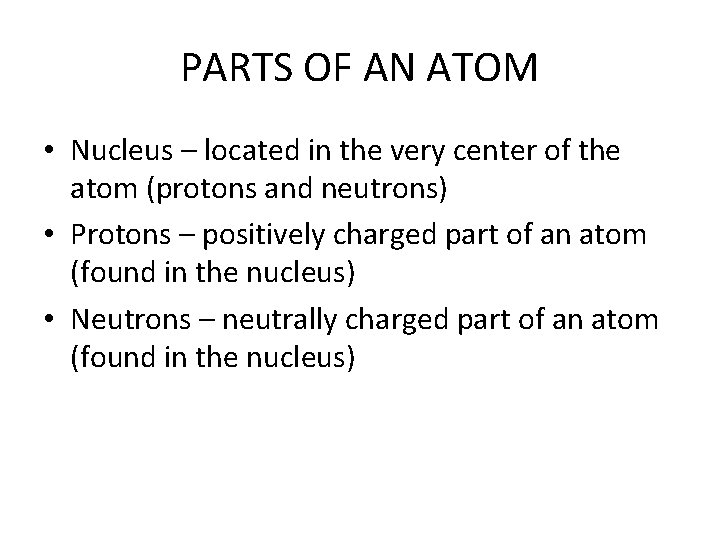 PARTS OF AN ATOM

• Nucleus – located in the very center of the atom (protons and neutrons)

• Protons – positively charged part of an atom (found in the nucleus)

• Neutrons – neutrally charged part of an atom (found in the nucleus)